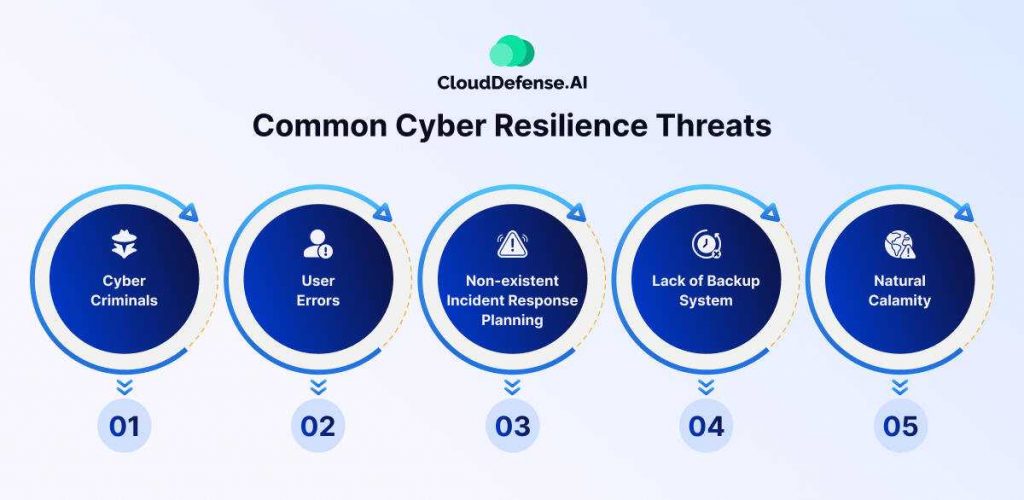 CloudDefense.AI

Common Cyber Resilience Threats

Cyber Criminals

01

User Errors

02

Non-existent Incident Response Planning

03

Lack of Backup System

04

Natural Calamity

05